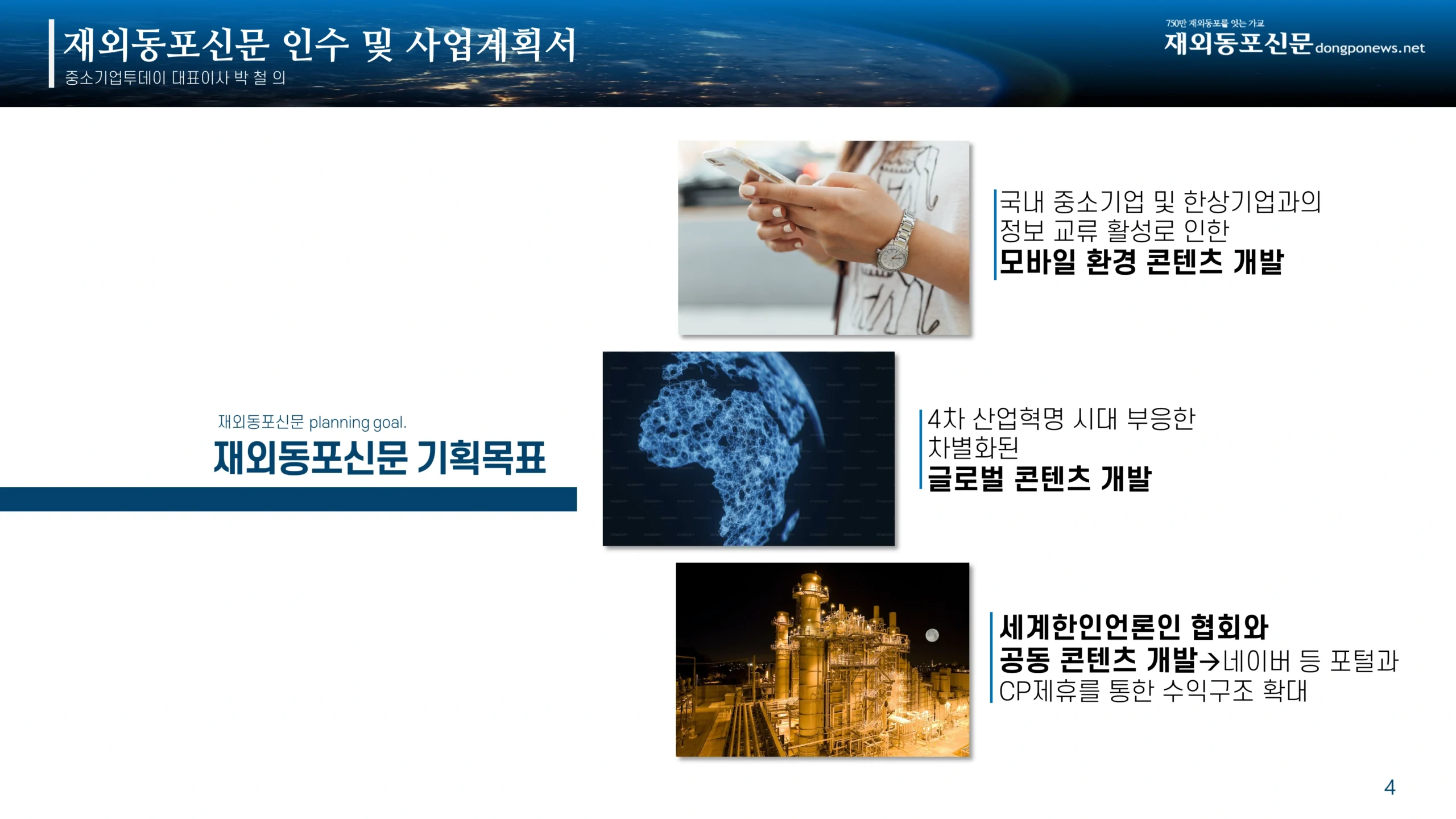 재외동포신문 인수 및 사업계획서
중소기업투데이 대표이사 박 철 의

750만 재외동포를 잇는 가교
재외동포신문 dongponews.net

재외동포신문 planning goal.
재외동포신문 기획목표

국내 중소기업 및 한상기업과의 정보 교류 활성로 인한
모바일 환경 콘텐츠 개발

4차 산업혁명 시대 부응한 차별화된
글로벌 콘텐츠 개발

세계한인언론인 협회와 공동 콘텐츠 개발→네이버 등 포털과 CP제휴를 통한 수익구조 확대

4